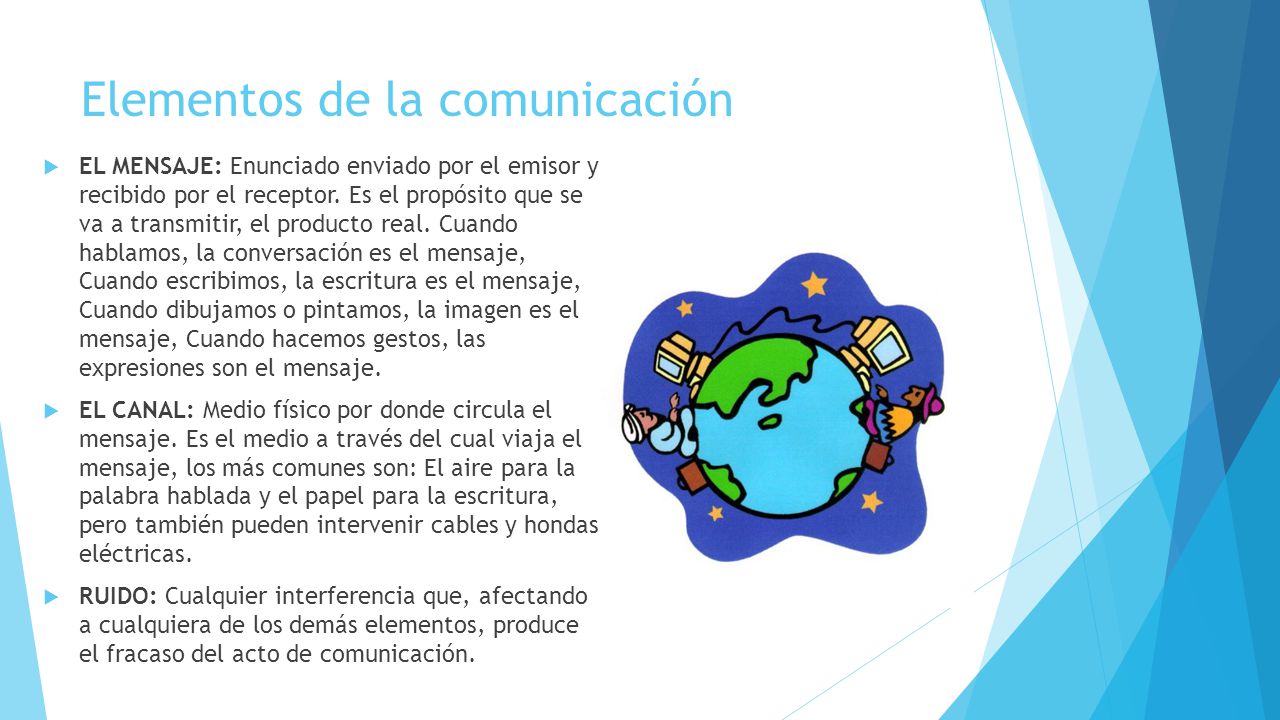 Elementos de la comunicación

EL MENSAJE: Enunciado enviado por el emisor y recibido por el receptor. Es el propósito que se va a transmitir, el producto real. Cuando hablamos, la conversación es el mensaje, Cuando escribimos, la escritura es el mensaje, Cuando dibujamos o pintamos, la imagen es el mensaje, Cuando hacemos gestos, las expresiones son el mensaje.

EL CANAL: Medio físico por donde circula el mensaje. Es el medio a través del cual viaja el mensaje, los más comunes son: El aire para la palabra hablada y el papel para la escritura, pero también pueden intervenir cables y hondas eléctricas.

RUIDO: Cualquier interferencia que, afectando a cualquiera de los demás elementos, produce el fracaso del acto de comunicación.